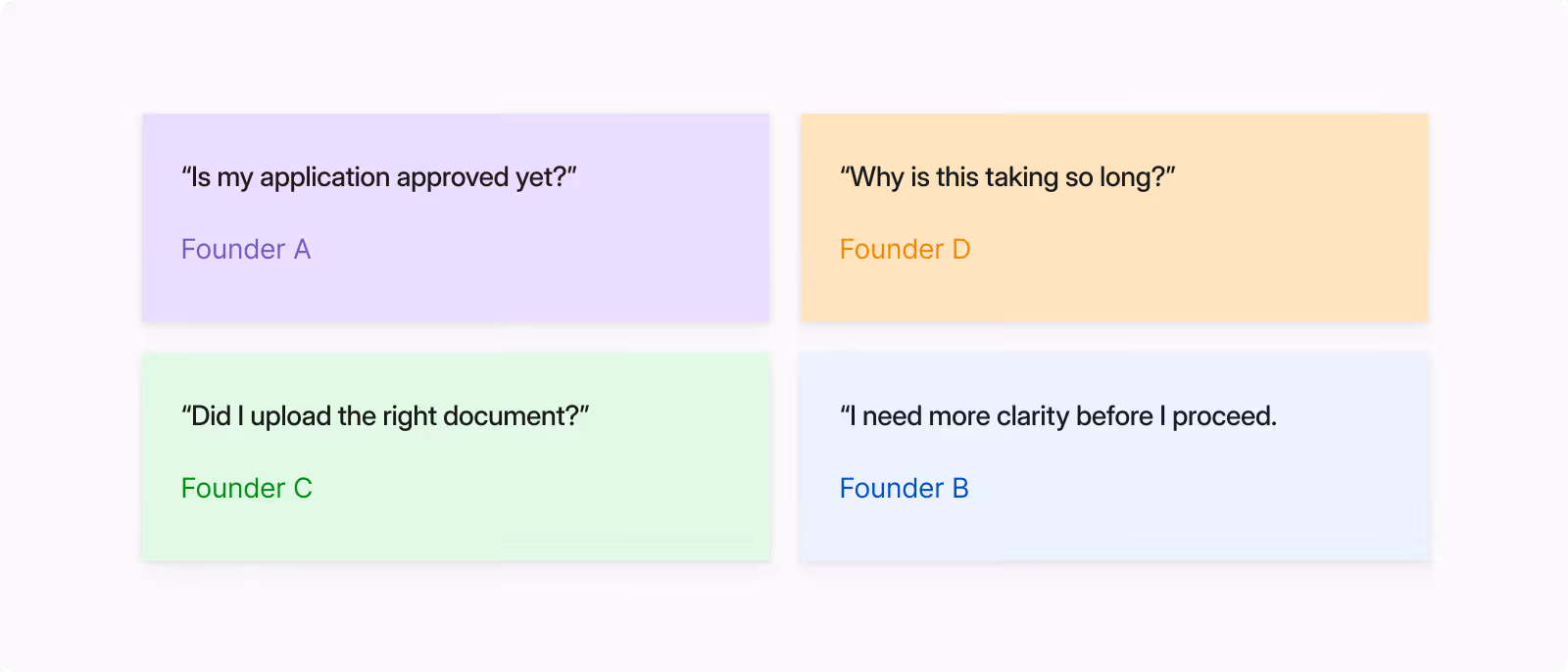 “Is my application approved yet?”

Founder A

“Why is this taking so long?”

Founder D

“Did I upload the right document?”

Founder C

“I need more clarity before I proceed.

Founder B